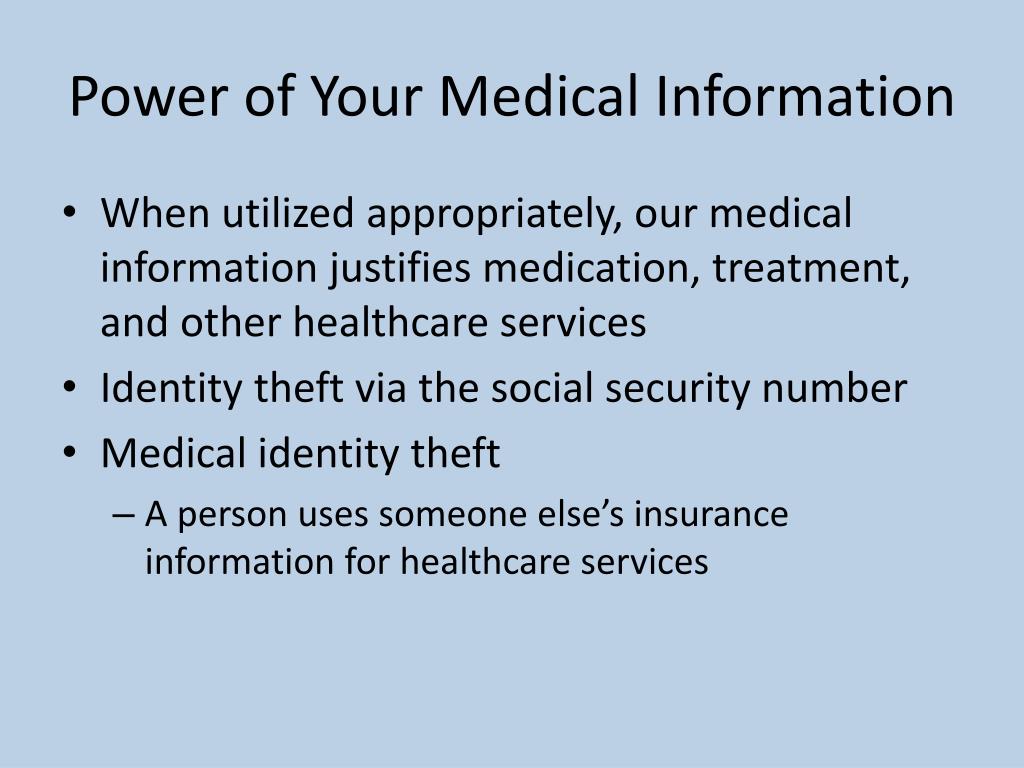 Power of Your Medical Information

• When utilized appropriately, our medical information justifies medication, treatment, and other healthcare services
• Identity theft via the social security number
• Medical identity theft
– A person uses someone else’s insurance information for healthcare services